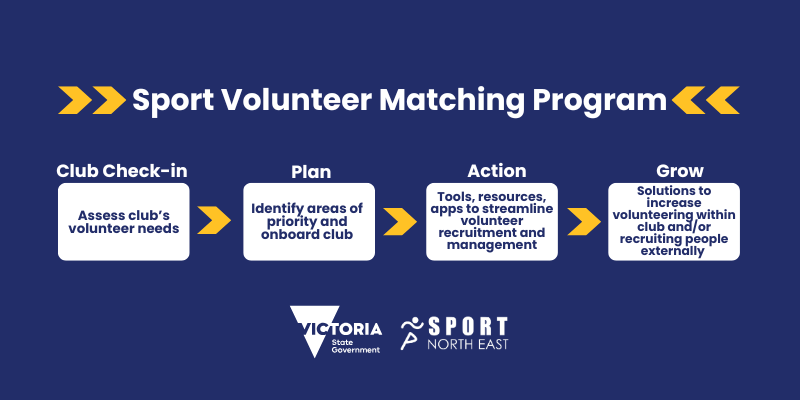 Sport Volunteer Matching Program

Club Check-in

Assess club's volunteer needs

Plan

Identify areas of priority and onboard club

Action

Tools, resources, apps to streamline volunteer recruitment and management

Grow

Solutions to increase volunteering within club and/or recruiting people externally

VICTORIA
State Government

SPORT
NORTH EAST